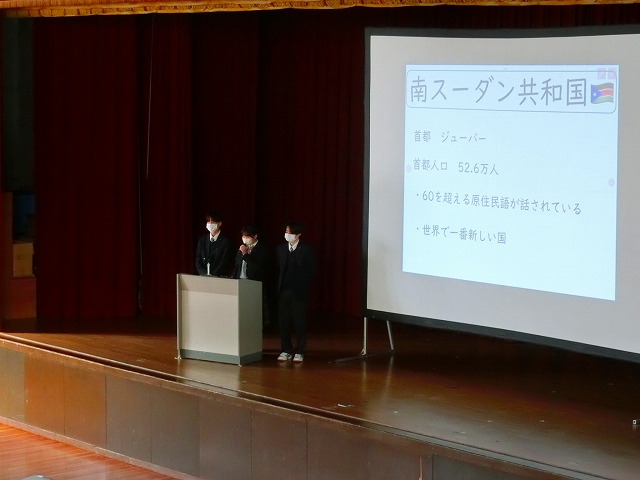 南スーダン共和国

首都　ジューバー

首都人口　52.6万人

・60を超える原住民語が話されている

・世界で一番新しい国